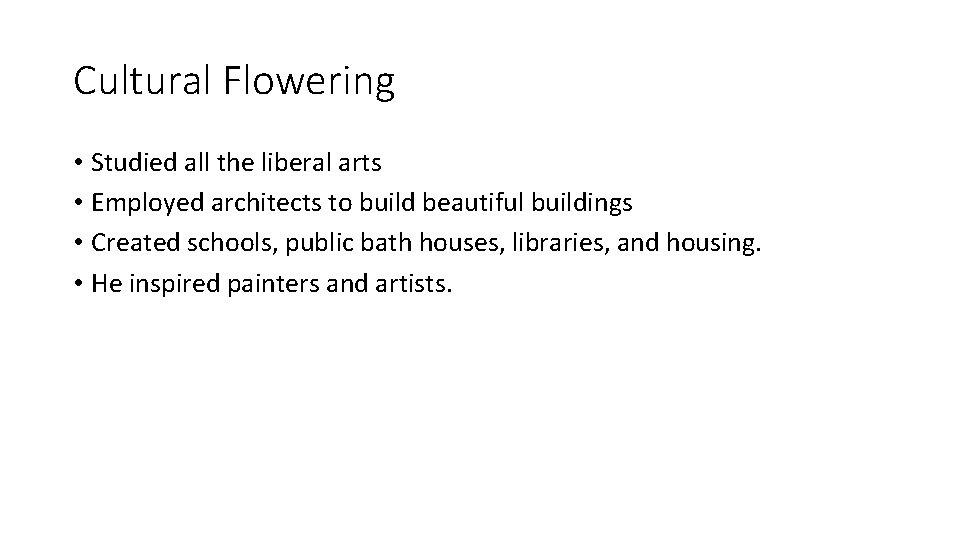 Cultural Flowering

• Studied all the liberal arts
• Employed architects to build beautiful buildings
• Created schools, public bath houses, libraries, and housing.
• He inspired painters and artists.